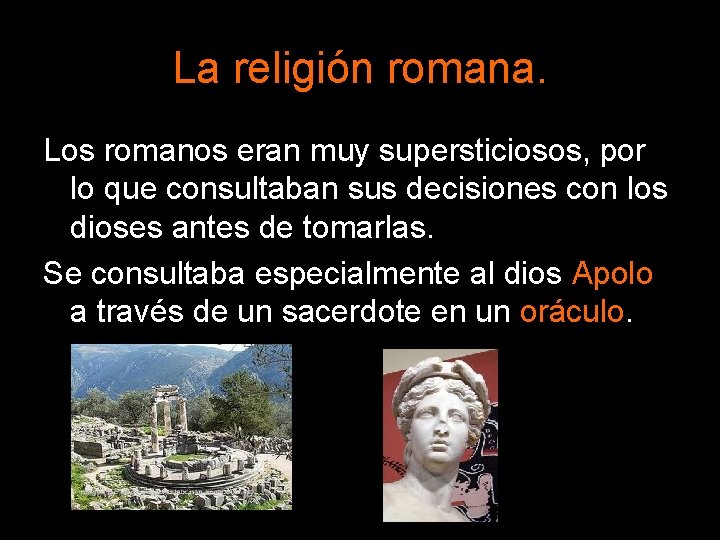 La religión romana.

Los romanos eran muy supersticiosos, por lo que consultaban sus decisiones con los dioses antes de tomarlas.

Se consultaba especialmente al dios Apolo a través de un sacerdote en un oráculo.